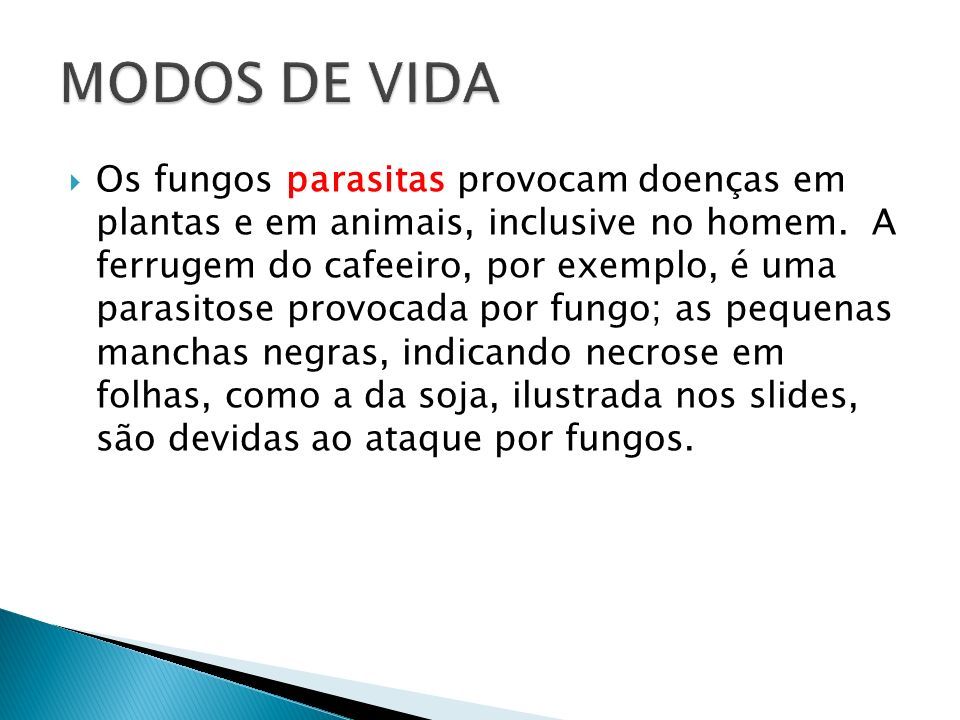 MODOS DE VIDA

Os fungos parasitas provocam doenças em plantas e em animais, inclusive no homem. A ferrugem do cafeeiro, por exemplo, é uma parasitose provocada por fungo; as pequenas manchas negras, indicando necrose em folhas, como a da soja, ilustrada nos slides, são devidas ao ataque por fungos.